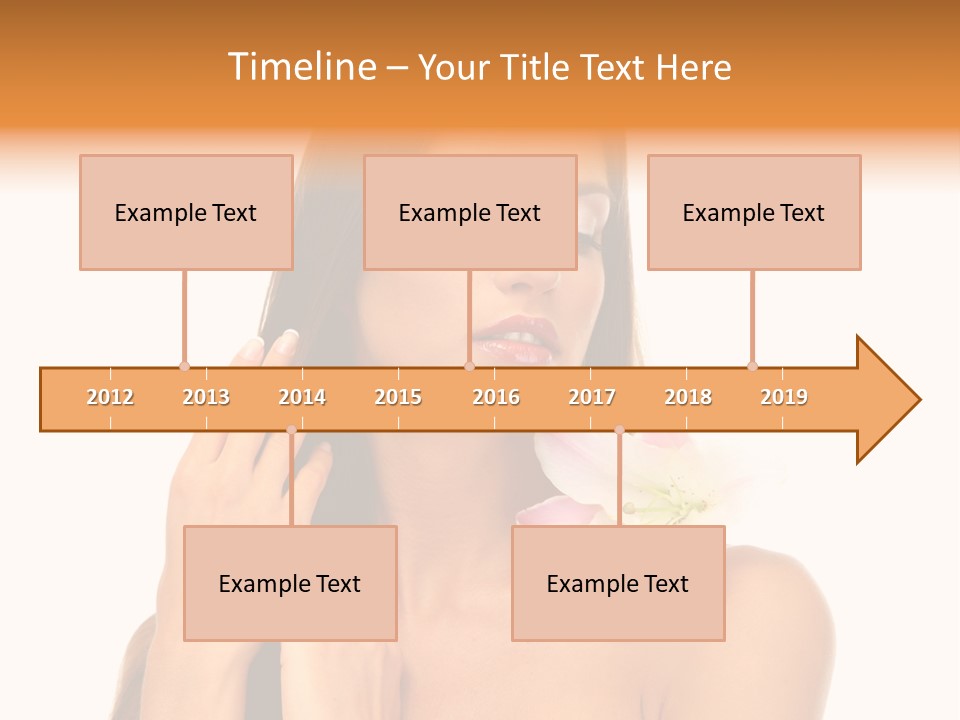 Timeline – Your Title Text Here

Example Text

Example Text

Example Text

2012 2013 2014 2015 2016 2017 2018 2019

Example Text

Example Text